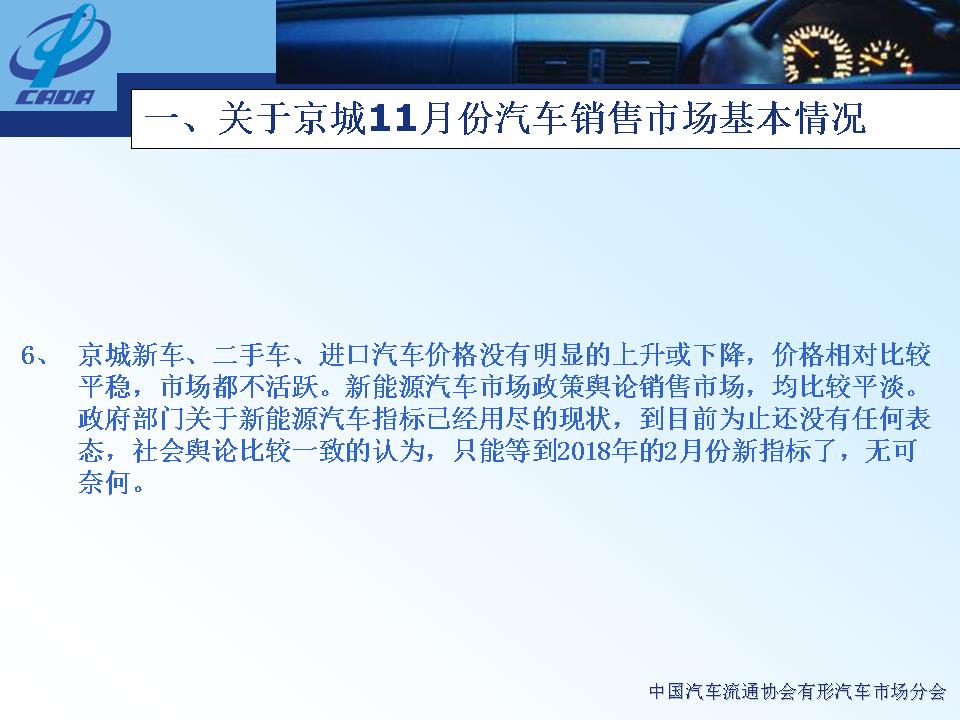 CADA

一、关于京城11月份汽车销售市场基本情况

6、 京城新车、二手车、进口汽车价格没有明显的上升或下降，价格相对比较平稳，市场都不活跃。新能源汽车市场政策舆论销售市场，均比较平淡。政府部门关于新能源汽车指标已经用尽的现状，到目前为止还没有任何表态，社会舆论比较一致的认为，只能等到2018年的2月份新指标了，无可奈何。

中国汽车流通协会有形汽车市场分会